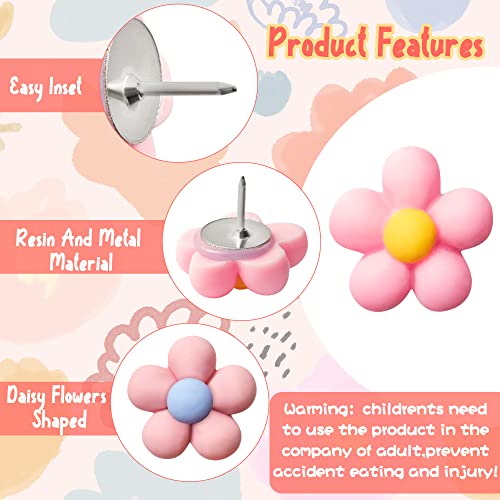 Product Features

Easy Inset

Resin And Metal Material

Daisy Flowers Shaped

Warning: childrents need to use the product in the company of adult,prevent accident eating and injury!